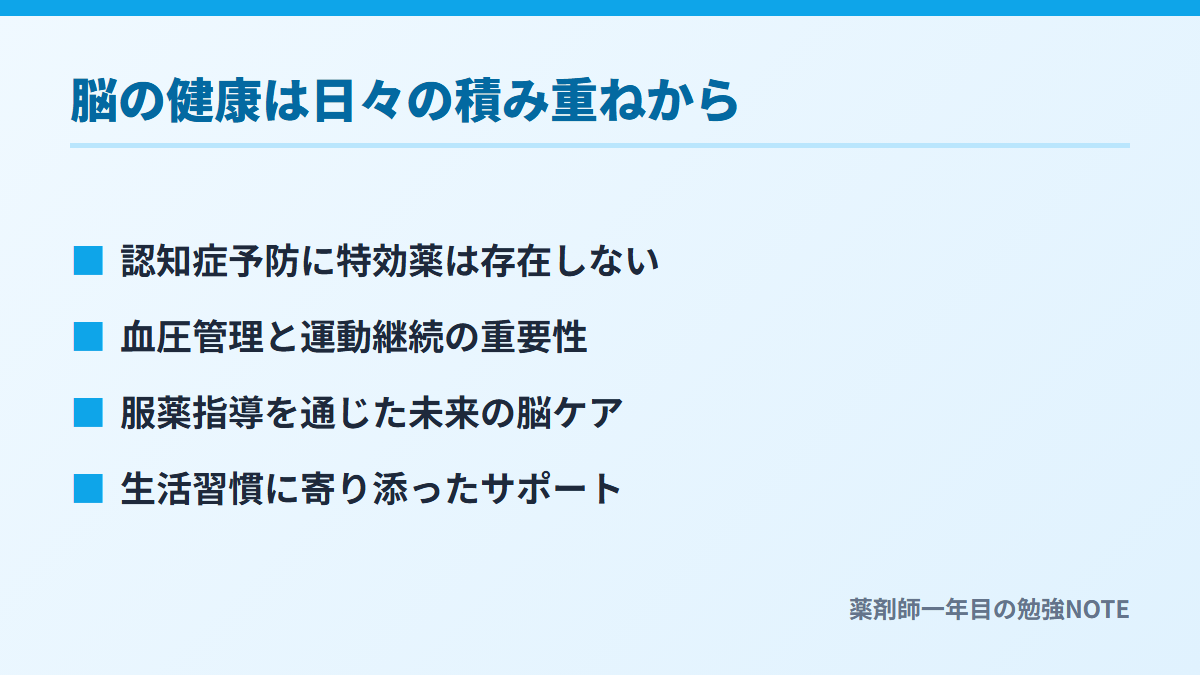 脳の健康は日々の積み重ねから

■ 認知症予防に特効薬は存在しない

■ 血圧管理と運動継続の重要性

■ 服薬指導を通じた未来の脳ケア

■ 生活習慣に寄り添ったサポート

薬剤師一年目の勉強NOTE